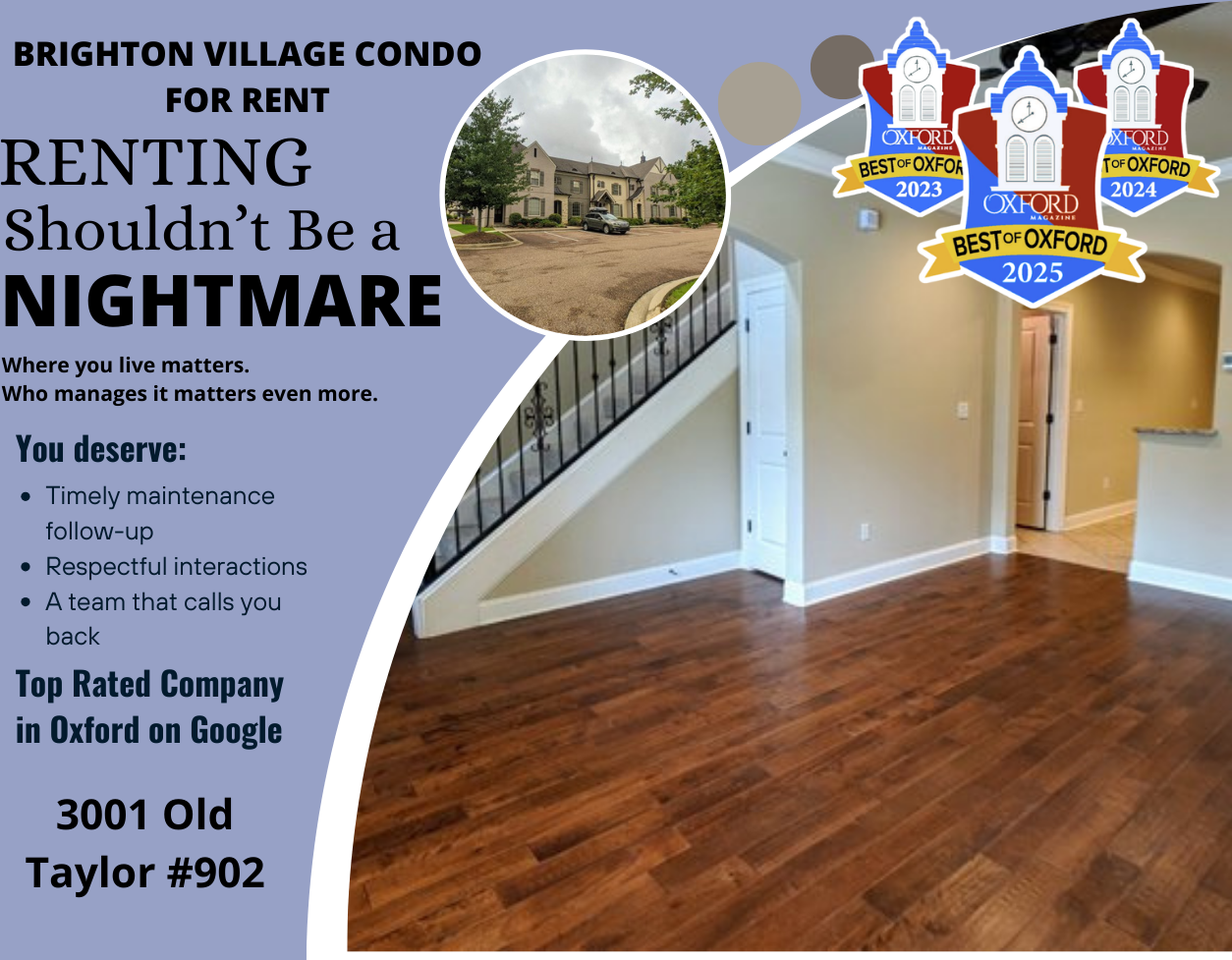 BRIGHTON VILLAGE CONDO FOR RENT

RENTING Shouldn't Be a NIGHTMARE

Where you live matters.
Who manages it matters even more.

You deserve:

- Timely maintenance follow-up
- Respectful interactions
- A team that calls you back

Top Rated Company in Oxford on Google

3001 Old Taylor #902

OXFORD BEST OF OXFORD 2023

OXFORD MAGAZINE BEST OF OXFORD 2025

OXFORD BEST OF OXFORD 2024